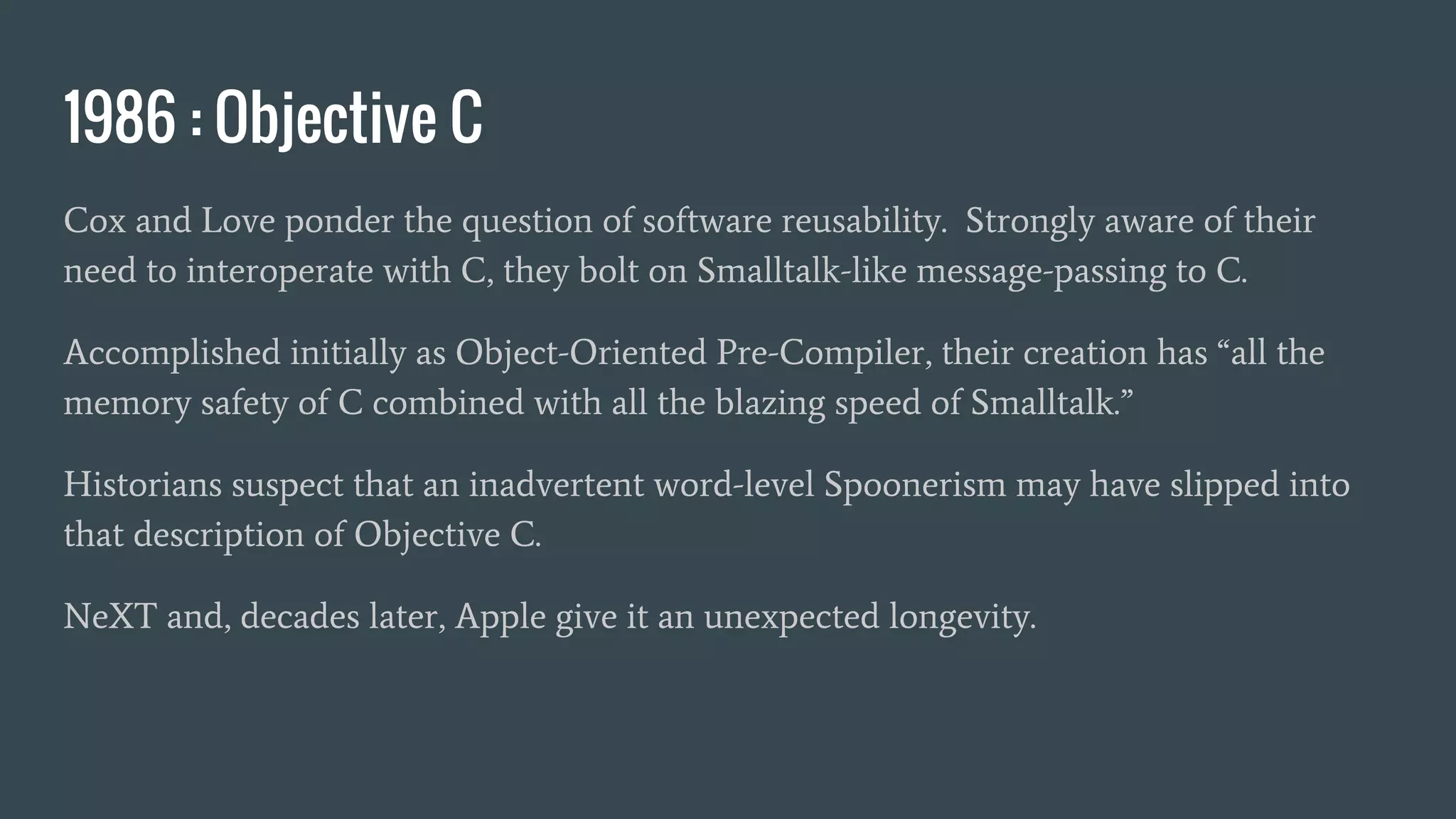 1986 : Objective C

Cox and Love ponder the question of software reusability.  Strongly aware of their need to interoperate with C, they bolt on Smalltalk-like message-passing to C.

Accomplished initially as Object-Oriented Pre-Compiler, their creation has “all the memory safety of C combined with all the blazing speed of Smalltalk.”

Historians suspect that an inadvertent word-level Spoonerism may have slipped into that description of Objective C.

NeXT and, decades later, Apple give it an unexpected longevity.